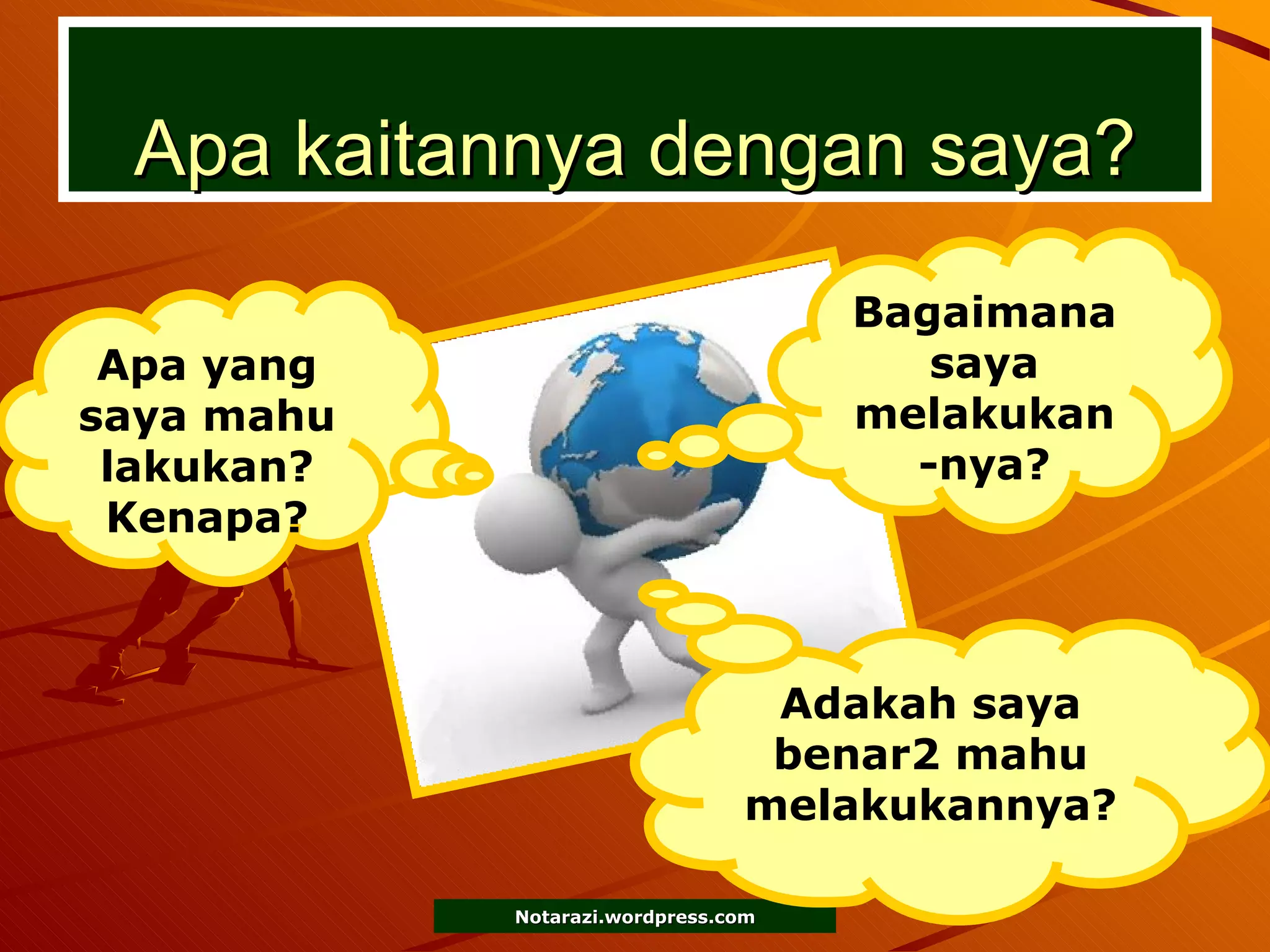 Apa kaitannya dengan saya?

Apa yang saya mahu lakukan? Kenapa?

Bagaimana saya melakukan -nya?

Adakah saya benar2 mahu melakukannya?

Notarazi.wordpress.com